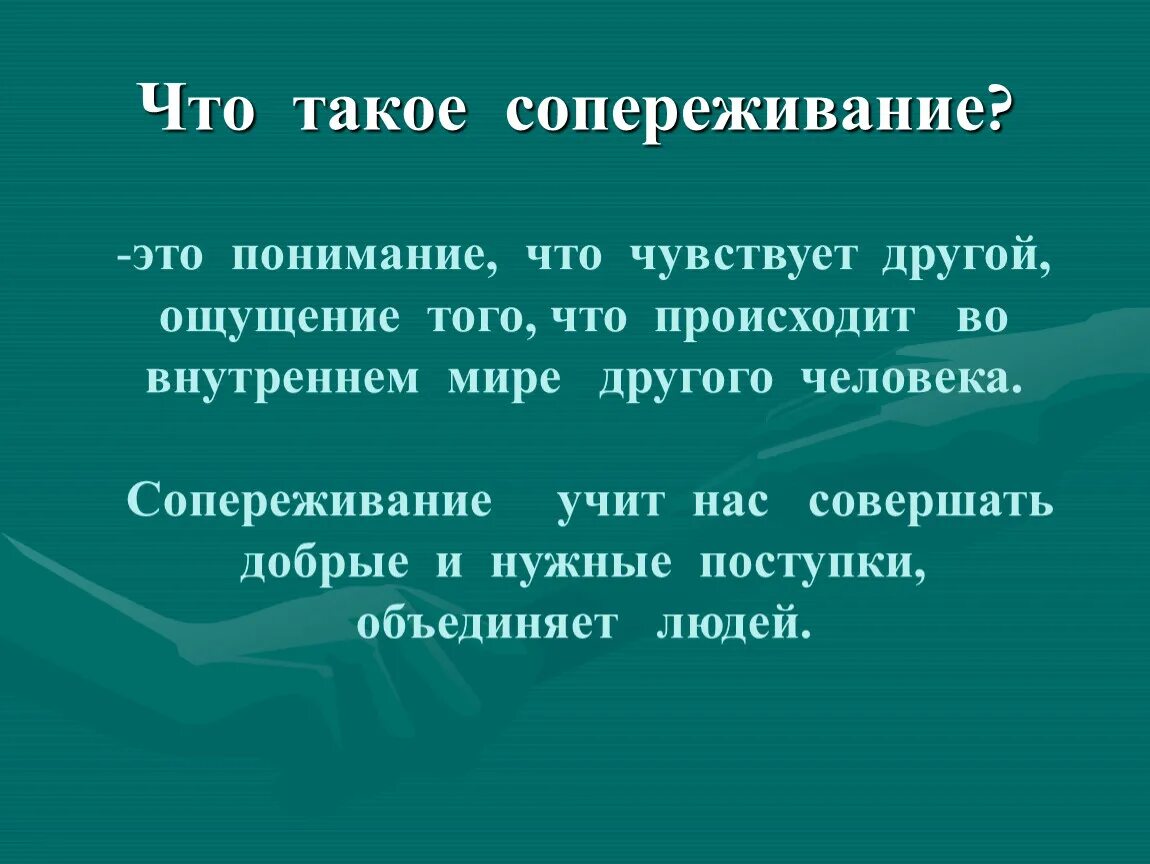 Что такое сопереживание?

-это понимание, что чувствует другой, ощущение того, что происходит во внутреннем мире другого человека.

Сопереживание учит нас совершать добрые и нужные поступки, объединяет людей.